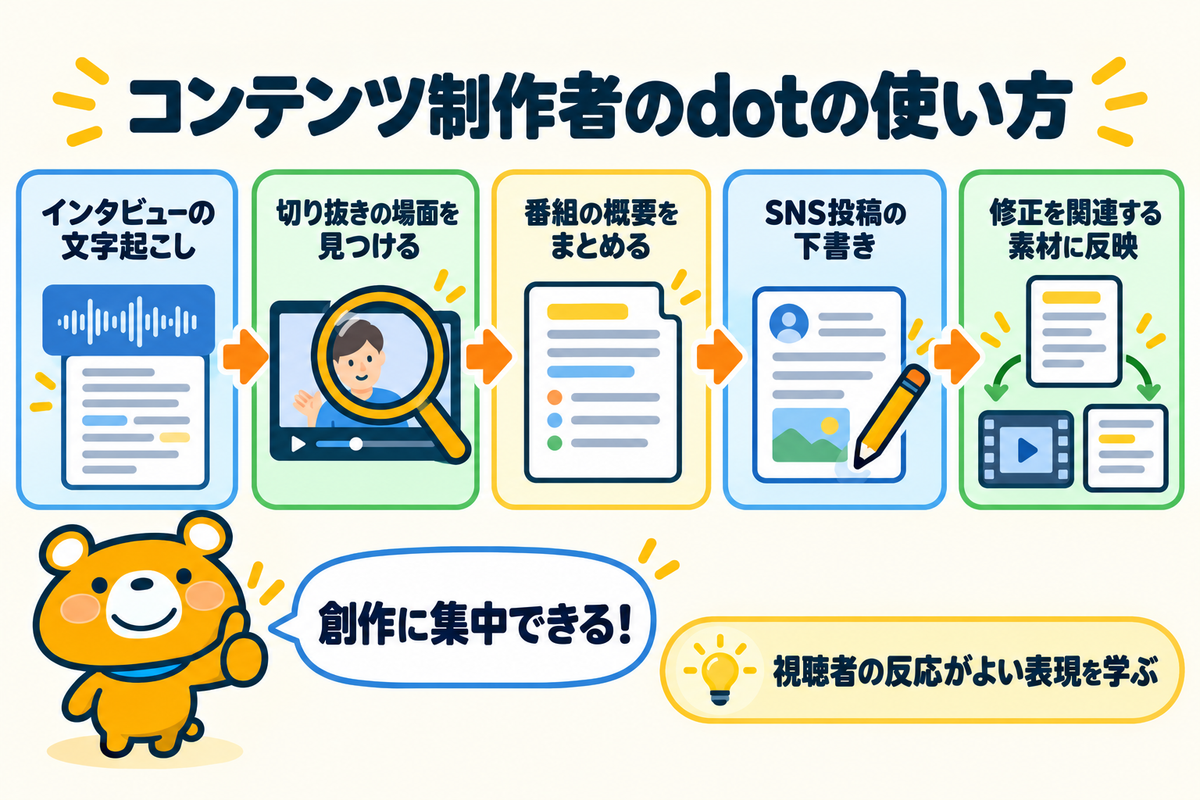 コンテンツ制作者のdotの使い方

インタビューの文字起こし

切り抜きの場面を見つける

番組の概要をまとめる

SNS投稿の下書き

修正を関連する素材に反映

創作に集中できる!

視聴者の反応がよい表現を学ぶ